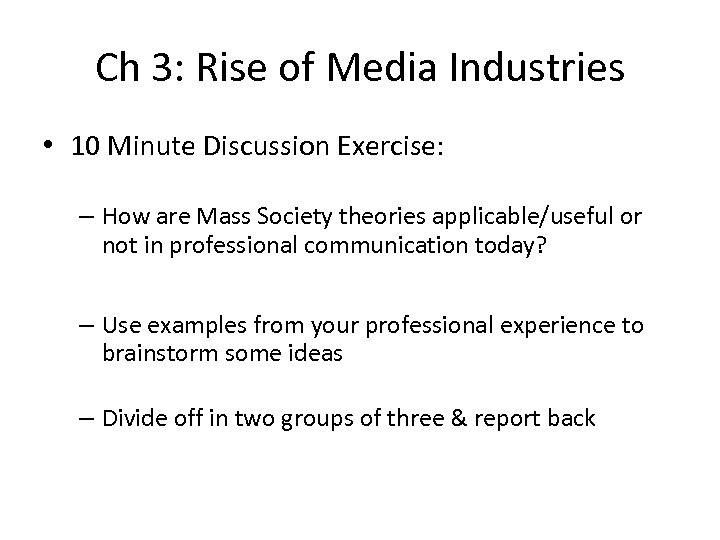 Ch 3: Rise of Media Industries

• 10 Minute Discussion Exercise:

– How are Mass Society theories applicable/useful or not in professional communication today?

– Use examples from your professional experience to brainstorm some ideas

– Divide off in two groups of three & report back